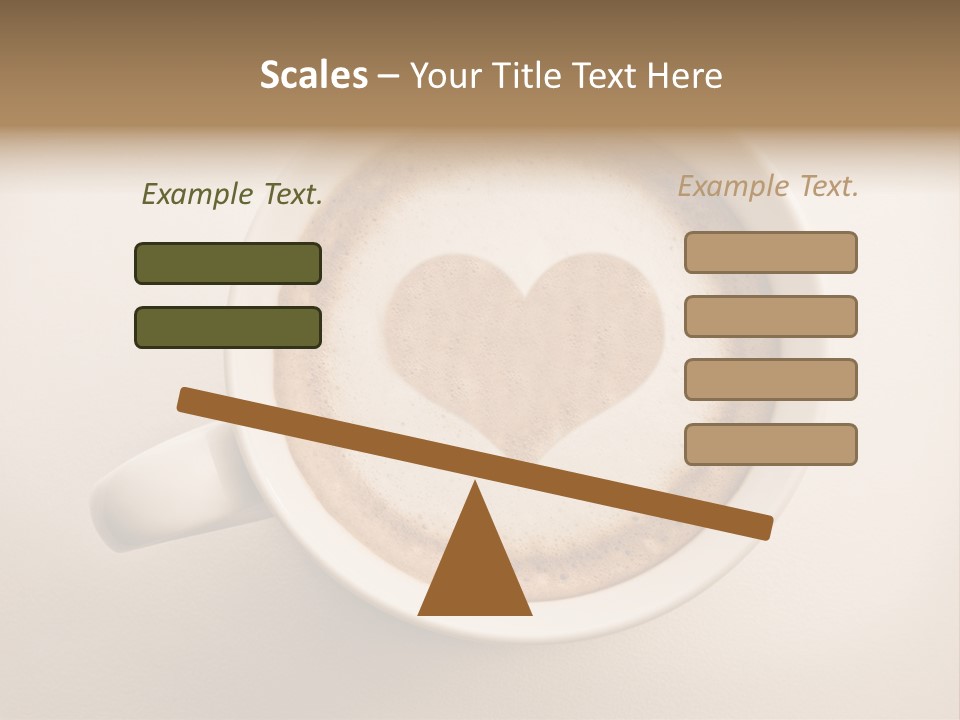 Scales – Your Title Text Here

Example Text.

Example Text.